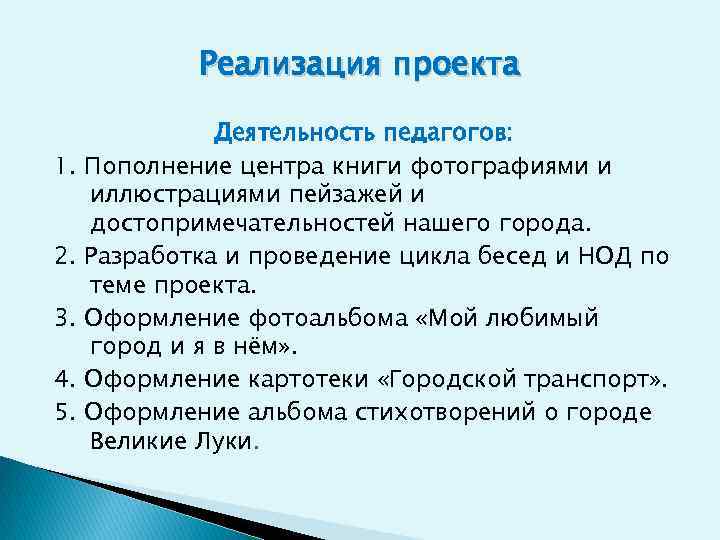 Реализация проекта

Деятельность педагогов:

1. Пополнение центра книги фотографиями и иллюстрациями пейзажей и достопримечательностей нашего города.

2. Разработка и проведение цикла бесед и НОД по теме проекта.

3. Оформление фотоальбома «Мой любимый город и я в нём».

4. Оформление картотеки «Городской транспорт».

5. Оформление альбома стихотворений о городе Великие Луки.